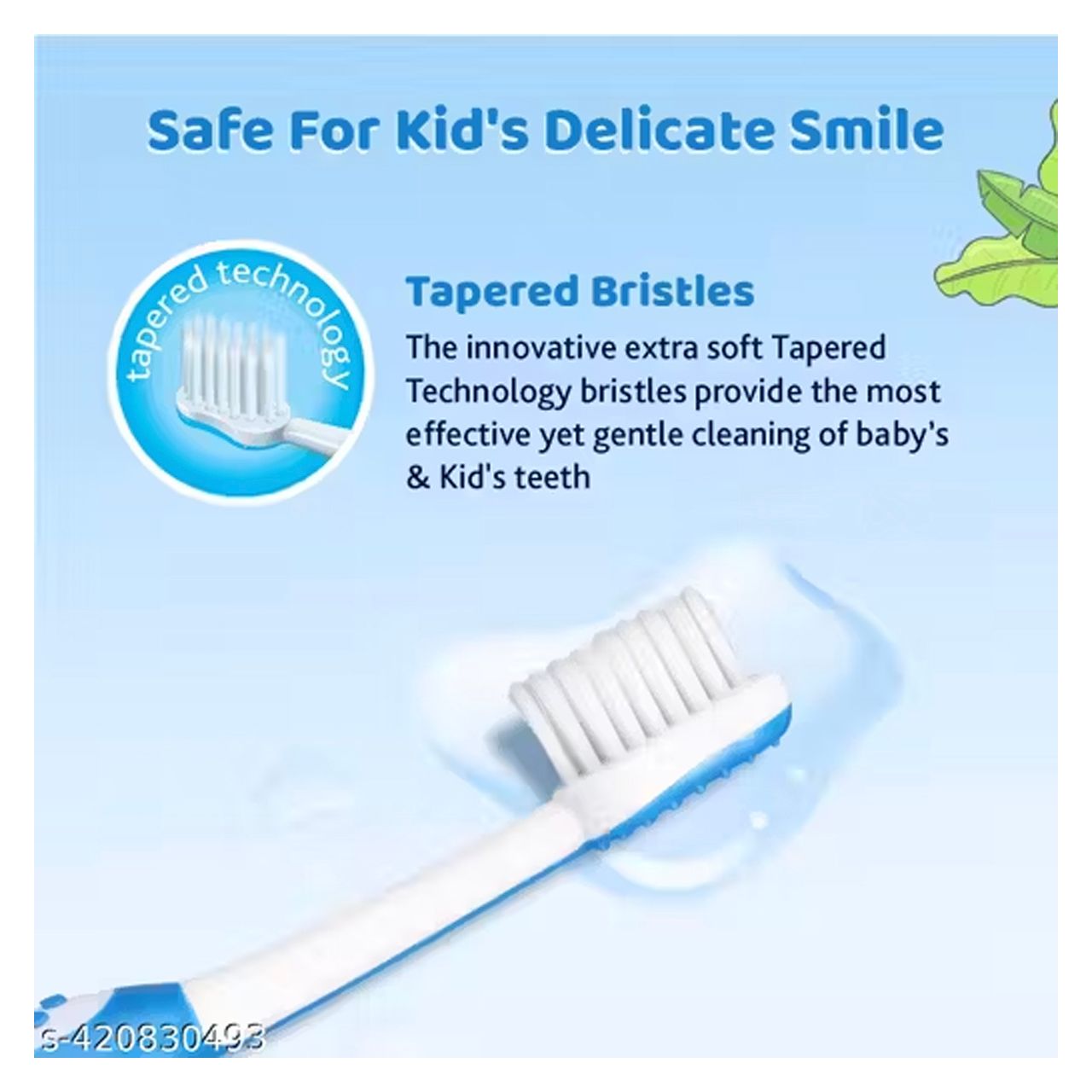 Safe For Kid's Delicate Smile

tapered technology

Tapered Bristles
The innovative extra soft Tapered Technology bristles provide the most effective yet gentle cleaning of baby's & Kid's teeth

s-420830493